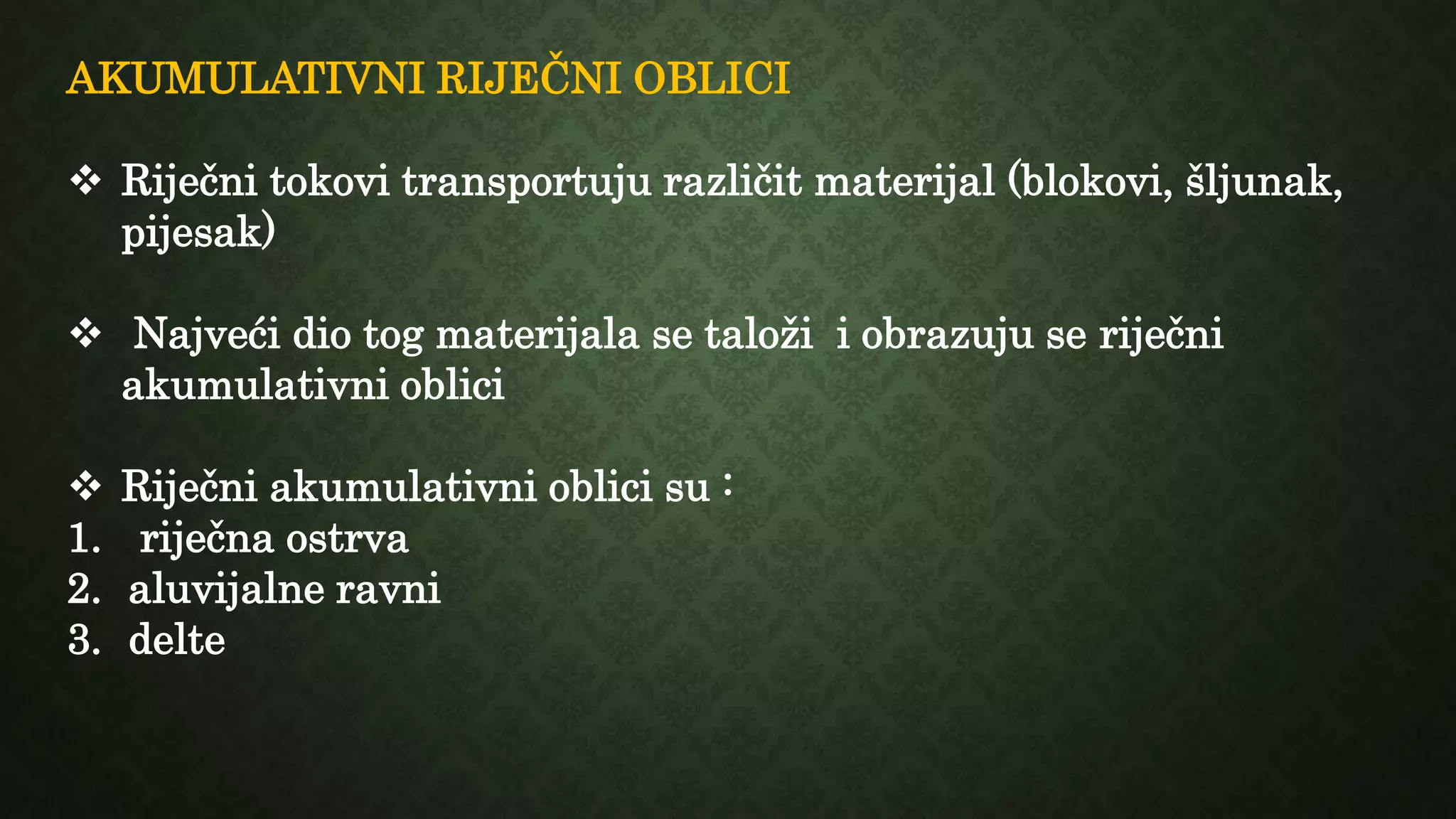 AKUMULATIVNI RIJEČNI OBLICI

❖ Riječni tokovi transportuju različit materijal (blokovi, šljunak, pijesak)

❖ Najveći dio tog materijala se taloži i obrazuju se riječni akumulativni oblici

❖ Riječni akumulativni oblici su :
1. riječna ostrva
2. aluvijalne ravni
3. delte